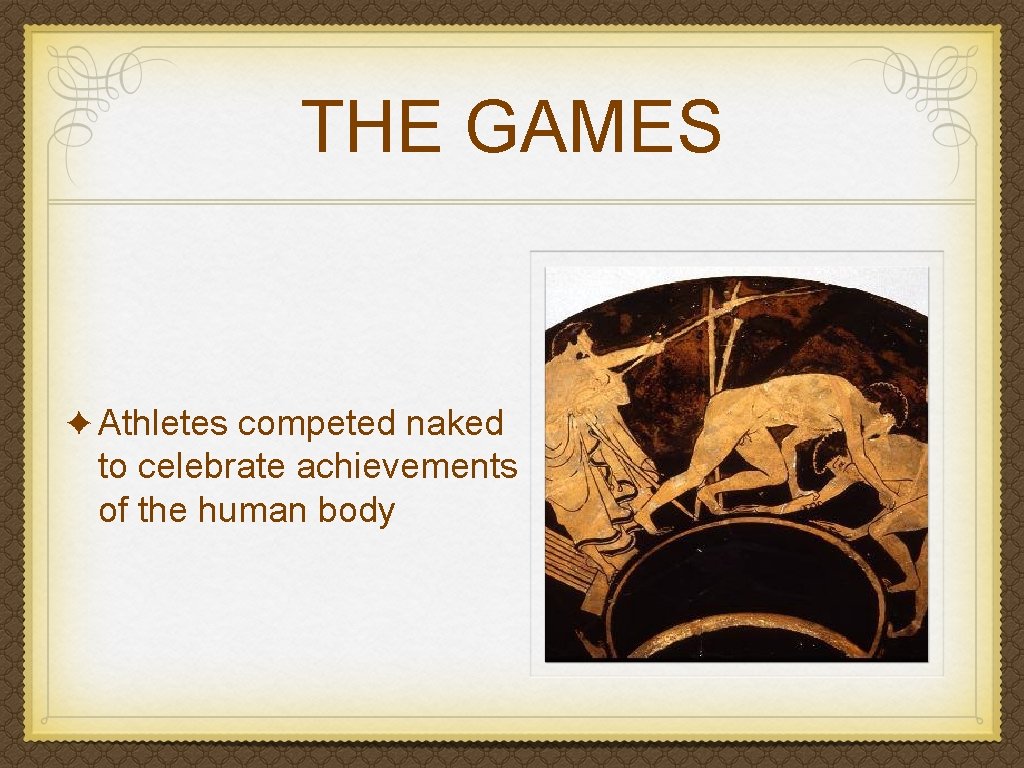 THE GAMES

✦ Athletes competed naked to celebrate achievements of the human body